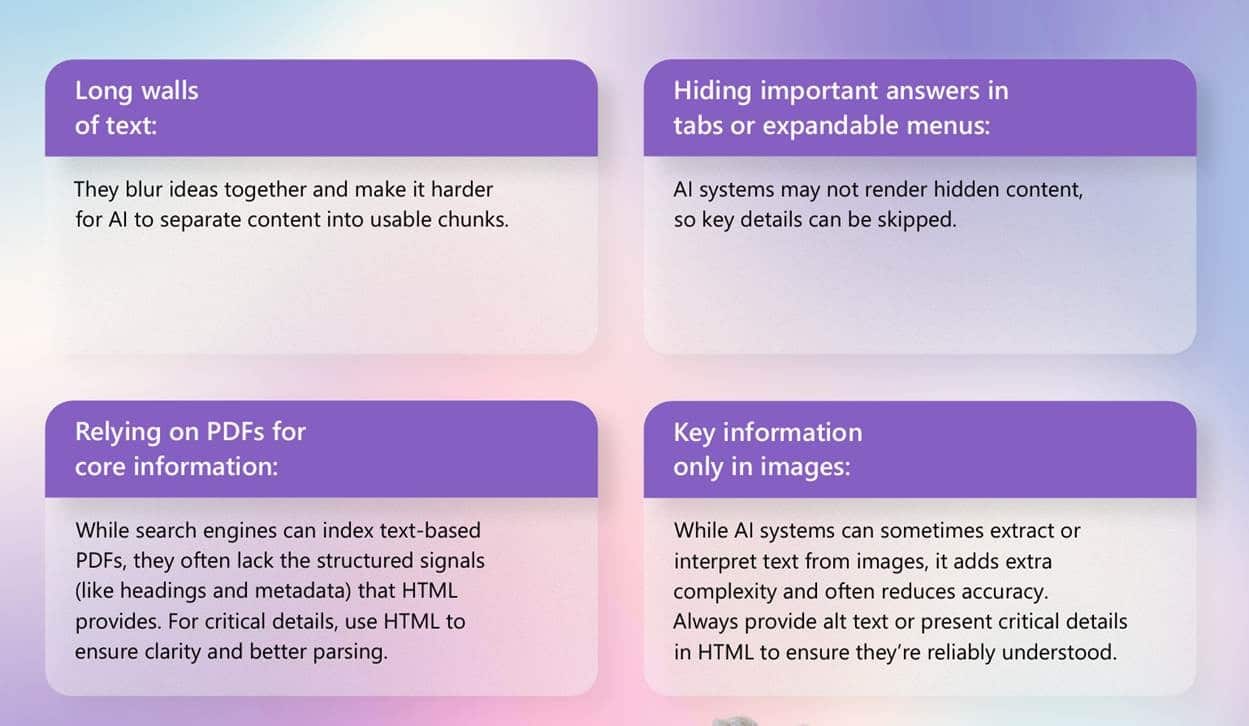 Long walls of text:

They blur ideas together and make it harder for AI to separate content into usable chunks.

Hiding important answers in tabs or expandable menus:

AI systems may not render hidden content, so key details can be skipped.

Relying on PDFs for core information:

While search engines can index text-based PDFs, they often lack the structured signals (like headings and metadata) that HTML provides. For critical details, use HTML to ensure clarity and better parsing.

Key information only in images:

While AI systems can sometimes extract or interpret text from images, it adds extra complexity and often reduces accuracy. Always provide alt text or present critical details in HTML to ensure they're reliably understood.